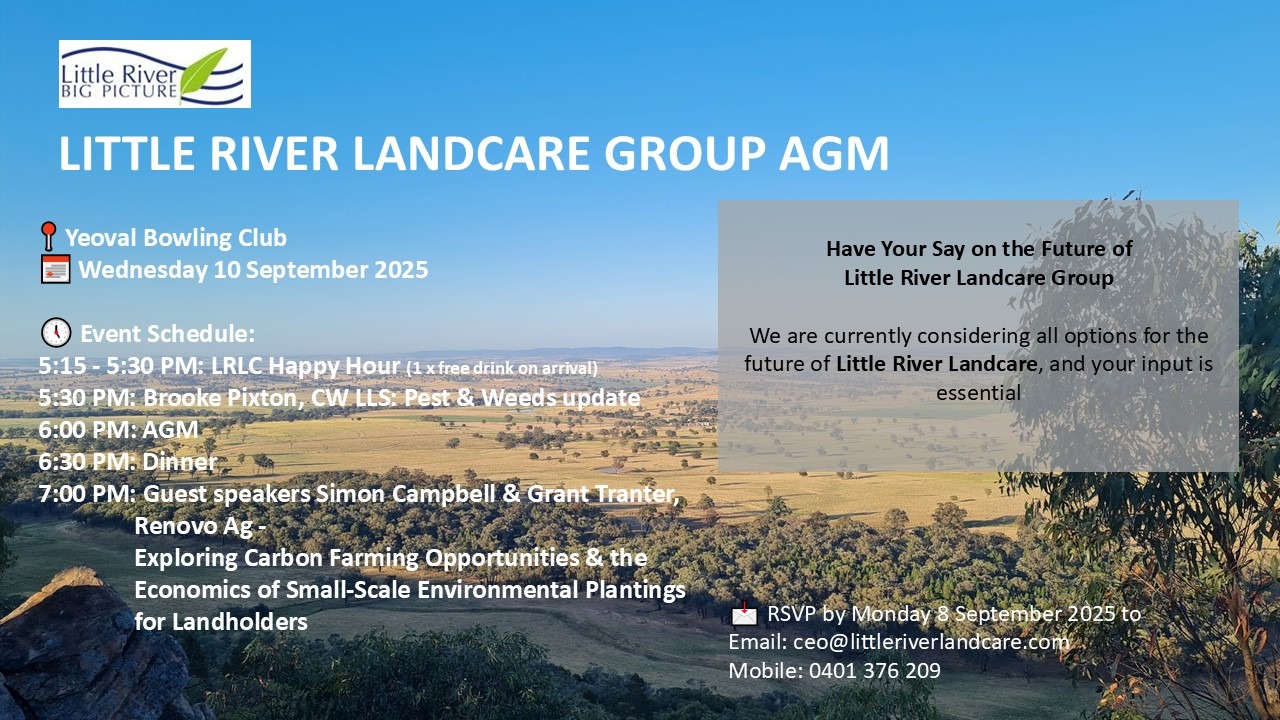 Little River
BIG PICTURE

LITTLE RIVER LANDCARE GROUP AGM

Yeoval Bowling Club
Wednesday 10 September 2025

Event Schedule:
5:15 - 5:30 PM: LRLC Happy Hour (1 x free drink on arrival)
5:30 PM: Brooke Pixton, CW LLS: Pest & Weeds update
6:00 PM: AGM
6:30 PM: Dinner
7:00 PM: Guest speakers Simon Campbell & Grant Tranter, Renovo Ag - Exploring Carbon Farming Opportunities & the Economics of Small-Scale Environmental Plantings for Landholders

Have Your Say on the Future of Little River Landcare Group

We are currently considering all options for the future of Little River Landcare, and your input is essential

RSVP by Monday 8 September 2025 to
Email: ceo@littleriverlandcare.com
Mobile: 0401 376 209